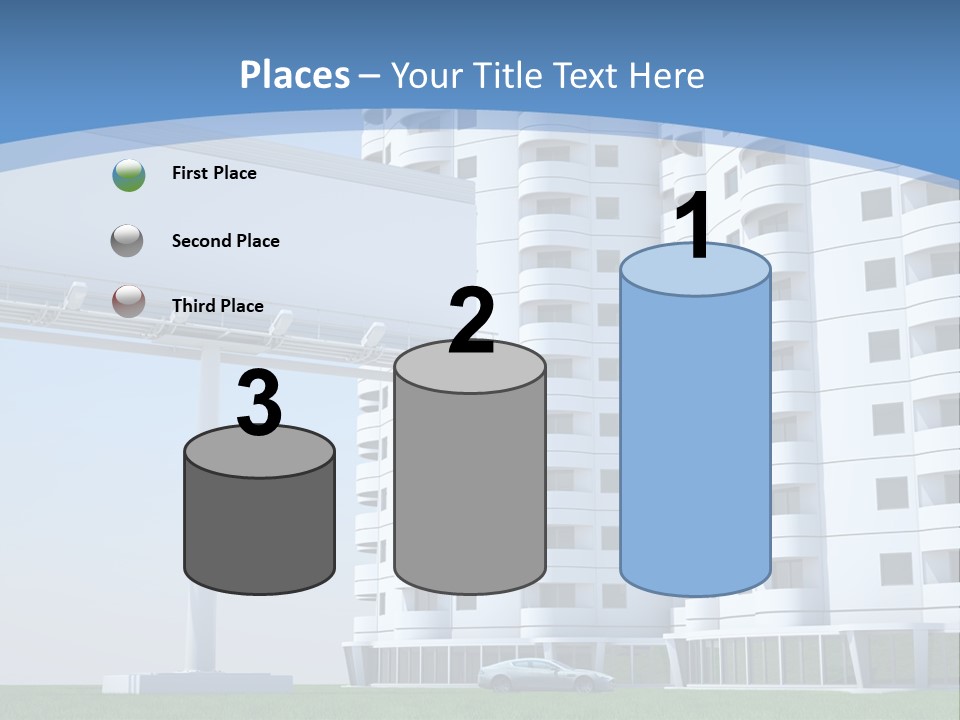 Places – Your Title Text Here

First Place

Second Place

Third Place

3

2

1